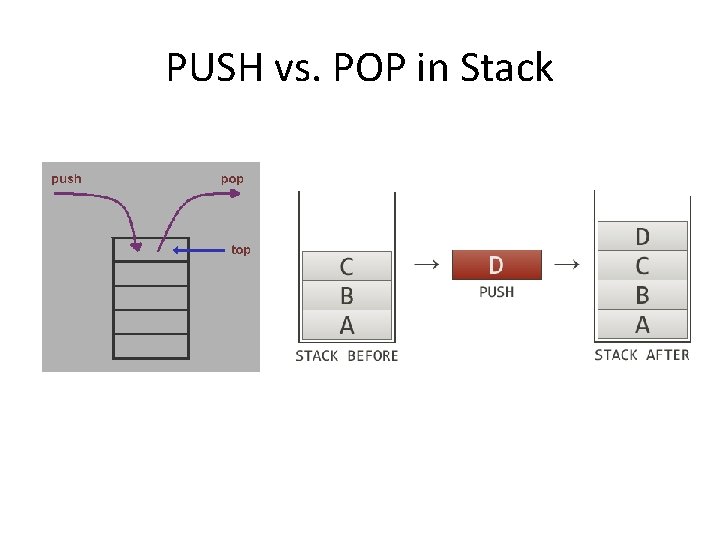 PUSH vs. POP in Stack

push

pop

top

C
B
A
STACK BEFORE

→

D
PUSH

→

D
C
B
A
STACK AFTER